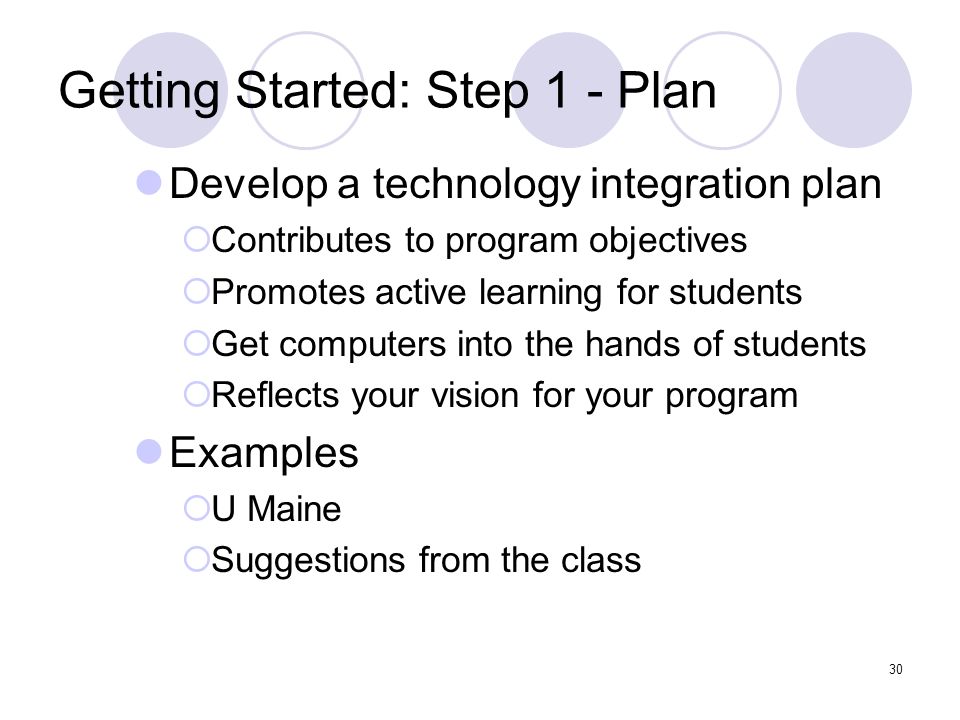 Getting Started: Step 1 - Plan

Develop a technology integration plan

Contributes to program objectives

Promotes active learning for students

Get computers into the hands of students

Reflects your vision for your program

Examples

U Maine

Suggestions from the class

30